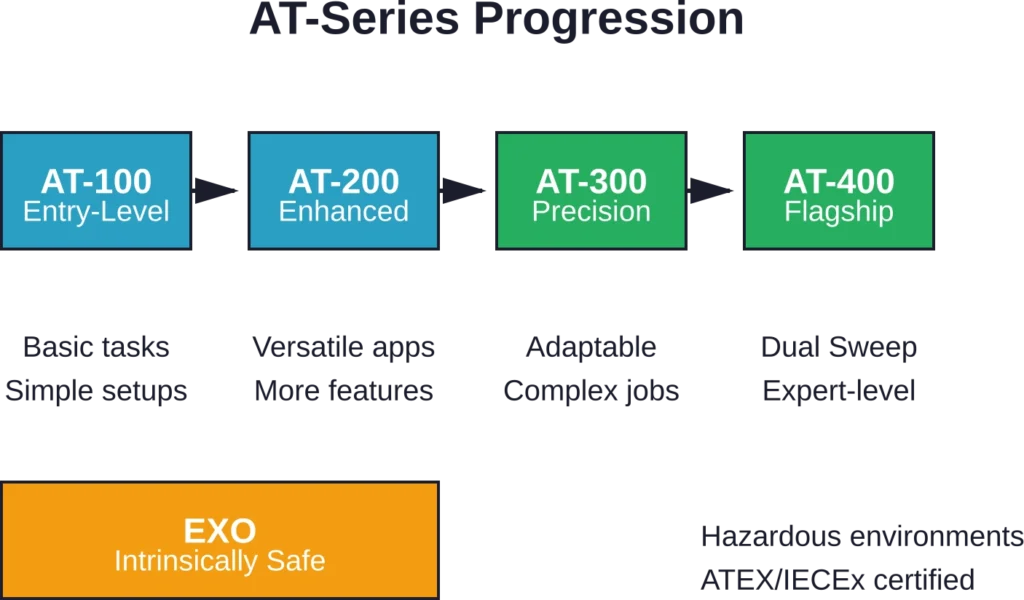 AT-Series Progression

AT-100
Entry-Level

AT-200
Enhanced

AT-300
Precision

AT-400
Flagship

Basic tasks
Simple setups

Versatile apps
More features

Adaptable
Complex jobs

Dual Sweep
Expert-level

EXO
Intrinsically Safe

Hazardous environments
ATEX/IECEx certified